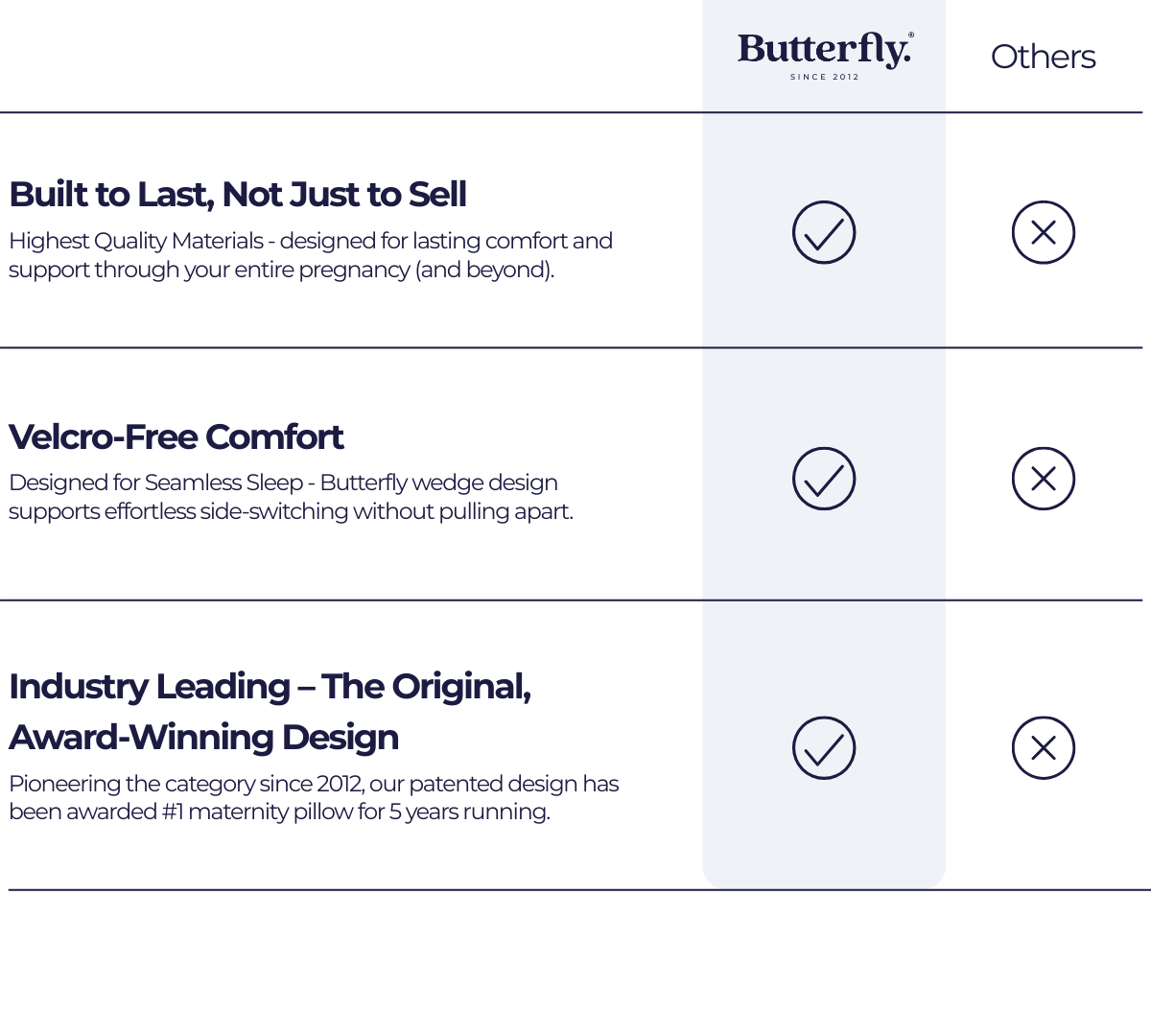 Butterfly.®
SINCE 2012

Others

Built to Last, Not Just to Sell
Highest Quality Materials - designed for lasting comfort and support through your entire pregnancy (and beyond).

Velcro-Free Comfort
Designed for Seamless Sleep - Butterfly wedge design supports effortless side-switching without pulling apart.

Industry Leading – The Original, Award-Winning Design
Pioneering the category since 2012, our patented design has been awarded #1 maternity pillow for 5 years running.